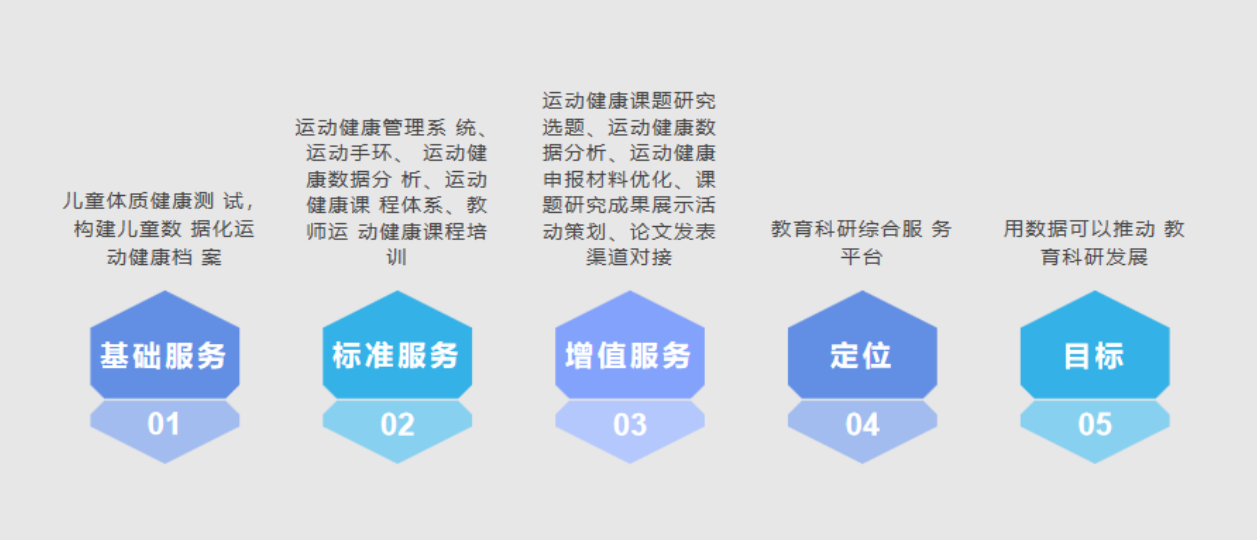 儿童体质健康测 试，构建儿童数 据化运动健康档 案

基础服务

01

运动健康管理系 统、运动手环、 运动健康数据分 析、运动健康课 程体系、教师运 动健康课程培训

标准服务

02

运动健康课题研究选题、运动健康数据分析、运动健康申报材料优化、课题研究成果展示活动策划、论文发表渠道对接

增值服务

03

教育科研综合服 务平台

定位

04

用数据可以推动 教育科研发展

目标

05